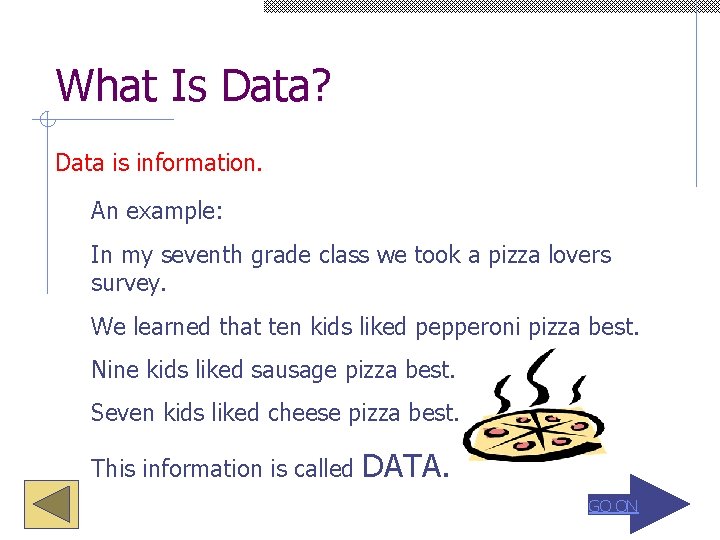 What Is Data?

Data is information.

An example:

In my seventh grade class we took a pizza lovers survey.

We learned that ten kids liked pepperoni pizza best.

Nine kids liked sausage pizza best.

Seven kids liked cheese pizza best.

This information is called DATA.

GO ON